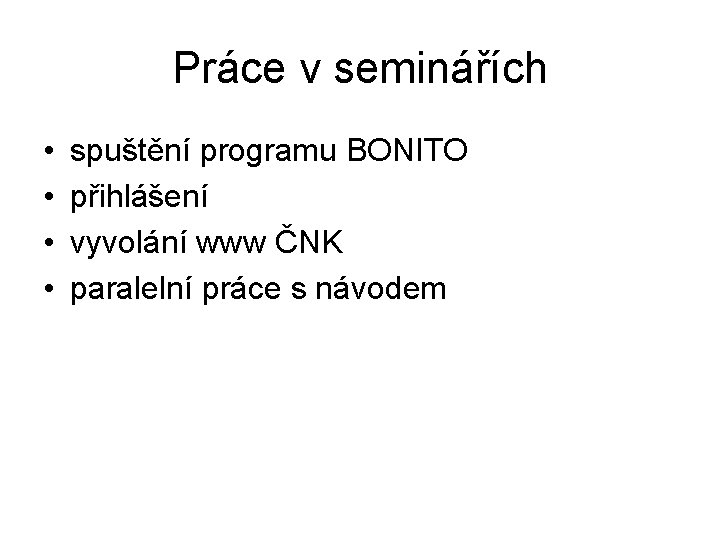 Práce v seminářích

• spuštění programu BONITO
• přihlášení
• vyvolání www ČNK
• paralelní práce s návodem